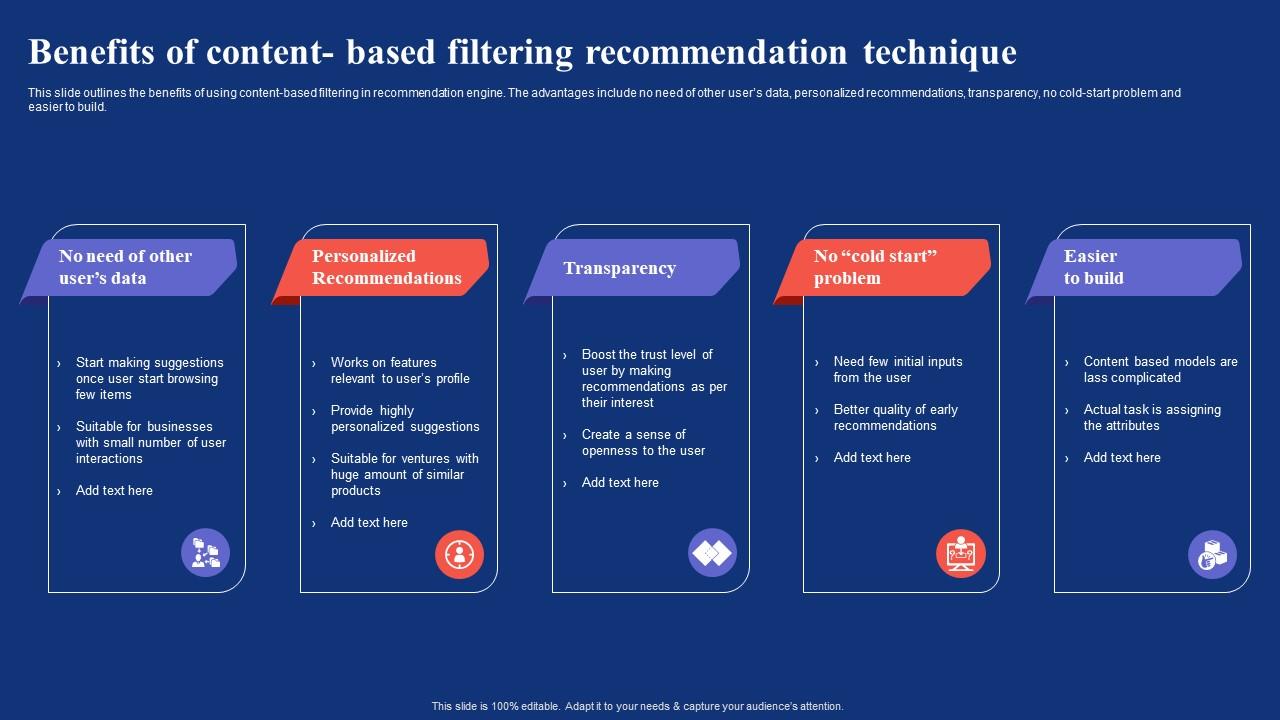 Benefits of content- based filtering recommendation technique

This slide outlines the benefits of using content-based filtering in recommendation engine. The advantages include no need of other user's data, personalized recommendations, transparency, no cold-start problem and easier to build.

No need of other user's data

› Start making suggestions once user start browsing few items

› Suitable for businesses with small number of user interactions

› Add text here

Personalized Recommendations

› Works on features relevant to user's profile

› Provide highly personalized suggestions

› Suitable for ventures with huge amount of similar products

› Add text here

Transparency

› Boost the trust level of user by making recommendations as per their interest

› Create a sense of openness to the user

› Add text here

No "cold start" problem

› Need few initial inputs from the user

› Better quality of early recommendations

› Add text here

Easier to build

› Content based models are lass complicated

› Actual task is assigning the attributes

› Add text here

This slide is 100% editable. Adapt it to your needs & capture your audience's attention.